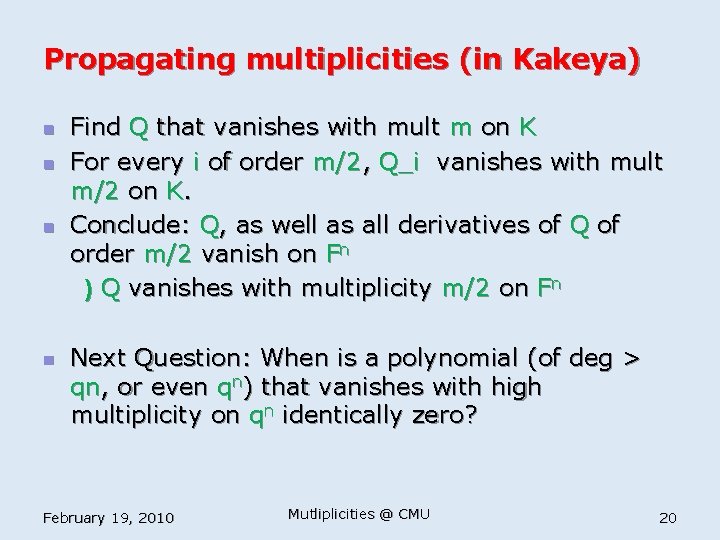 Propagating multiplicities (in Kakeya)

Find Q that vanishes with mult m on K

For every i of order m/2, Q_i vanishes with mult m/2 on K.

Conclude: Q, as well as all derivatives of Q of order m/2 vanish on $F^n$

) Q vanishes with multiplicity m/2 on $F^n$

Next Question: When is a polynomial (of deg > qn, or even $q^n$) that vanishes with high multiplicity on $q^n$ identically zero?

February 19, 2010

Mutliplicities @ CMU

20